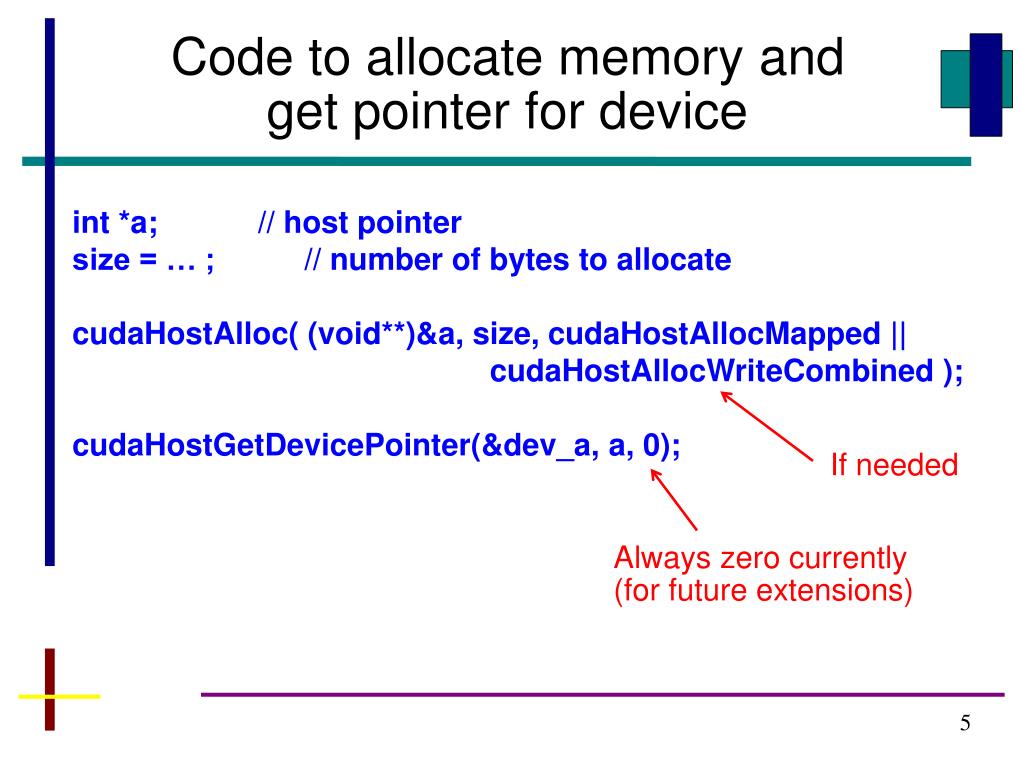 Code to allocate memory and get pointer for device

int *a; // host pointer
size = … ; // number of bytes to allocate

cudaHostAlloc( (void**)&a, size, cudaHostAllocMapped ||
cudaHostAllocWriteCombined );

cudaHostGetDevicePointer(&dev_a, a, 0);

If needed

Always zero currently
(for future extensions)

5